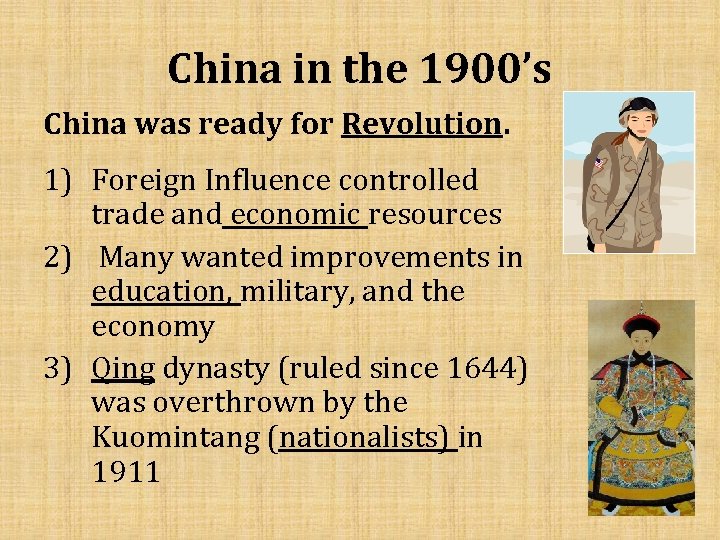 China in the 1900's

China was ready for Revolution.

1) Foreign Influence controlled trade and economic resources

2) Many wanted improvements in education, military, and the economy

3) Qing dynasty (ruled since 1644) was overthrown by the Kuomintang (nationalists) in 1911